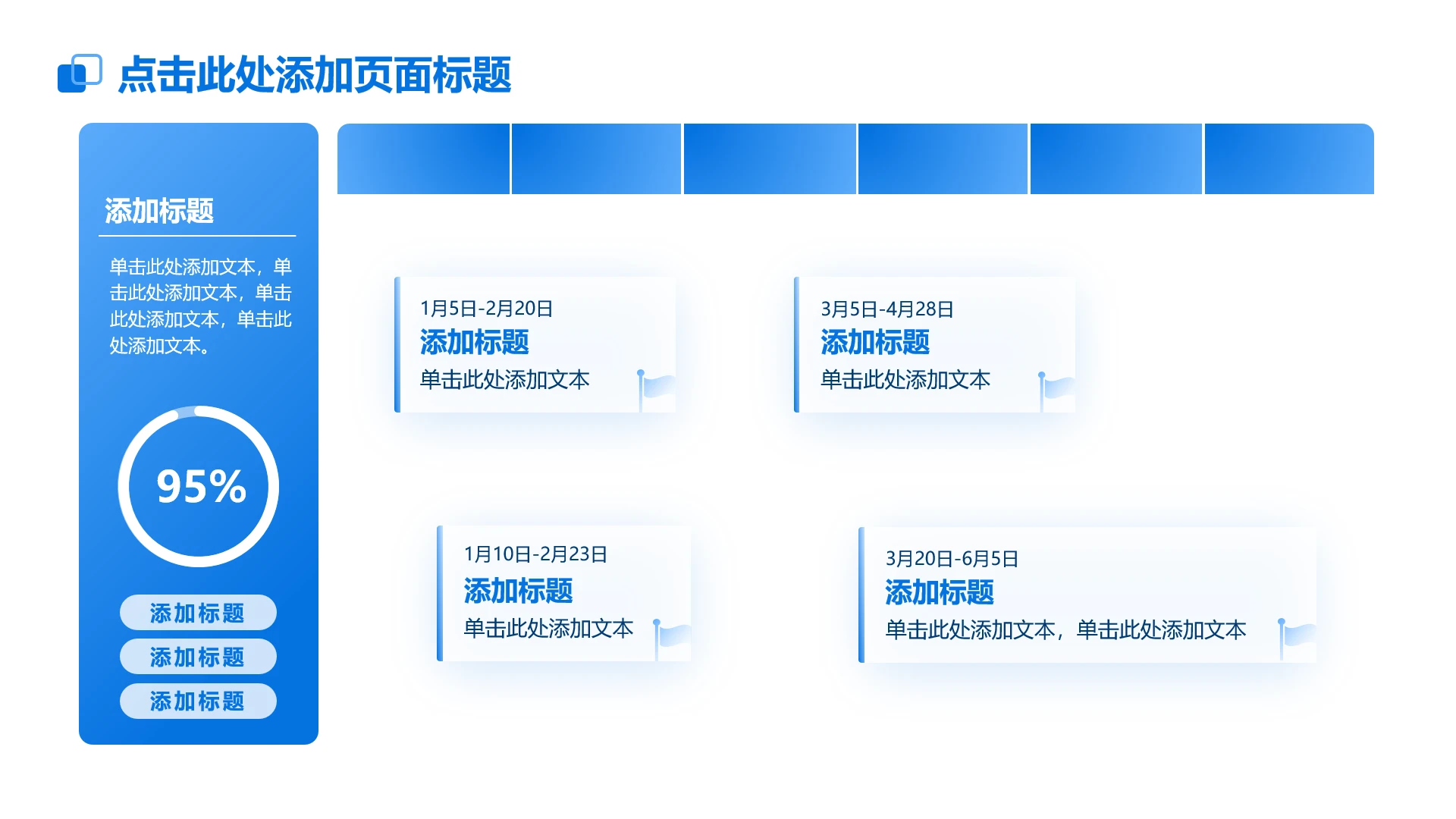 点击此处添加页面标题

添加标题

单击此处添加文本，单击此处添加文本，单击此处添加文本，单击此处添加文本。

95%

添加标题

添加标题

添加标题

1月5日-2月20日
添加标题
单击此处添加文本

3月5日-4月28日
添加标题
单击此处添加文本

1月10日-2月23日
添加标题
单击此处添加文本

3月20日-6月5日
添加标题
单击此处添加文本，单击此处添加文本